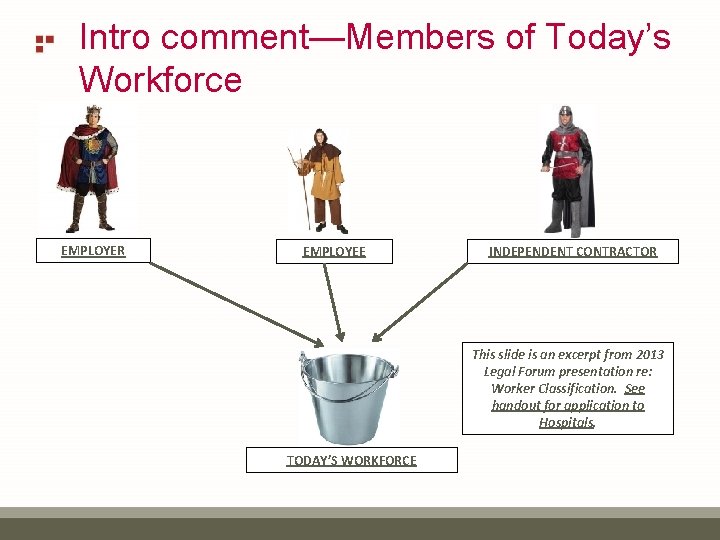 Intro comment—Members of Today's Workforce

EMPLOYER

EMPLOYEE

INDEPENDENT CONTRACTOR

This slide is an excerpt from 2013 Legal Forum presentation re: Worker Classification. See handout for application to Hospitals.

TODAY'S WORKFORCE